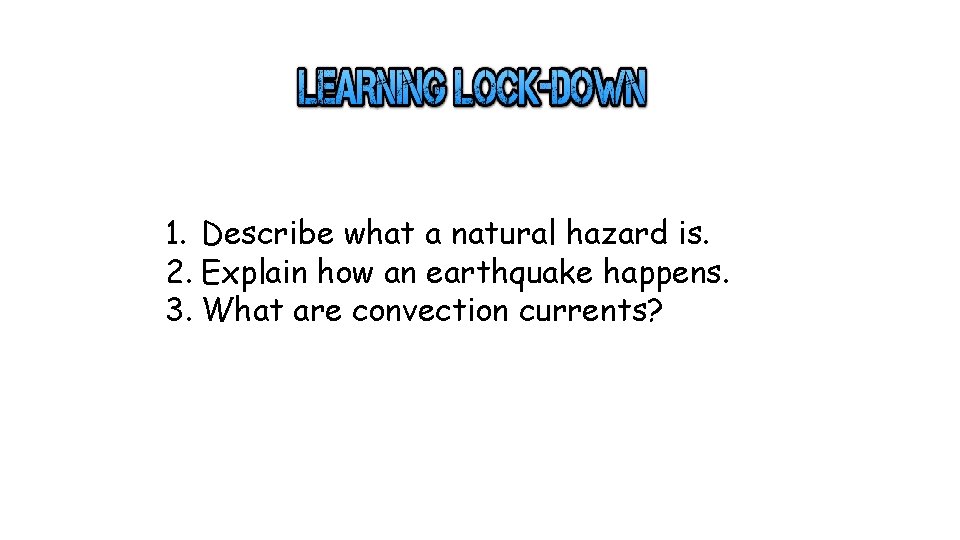 LEARNING LOCK-DOWN

1. Describe what a natural hazard is.
2. Explain how an earthquake happens.
3. What are convection currents?